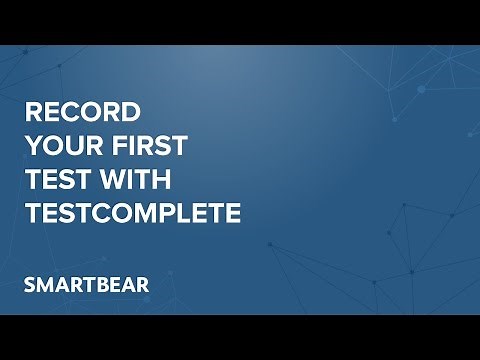 RECORD YOUR FIRST TEST WITH TESTCOMPLETE

SMARTBEAR